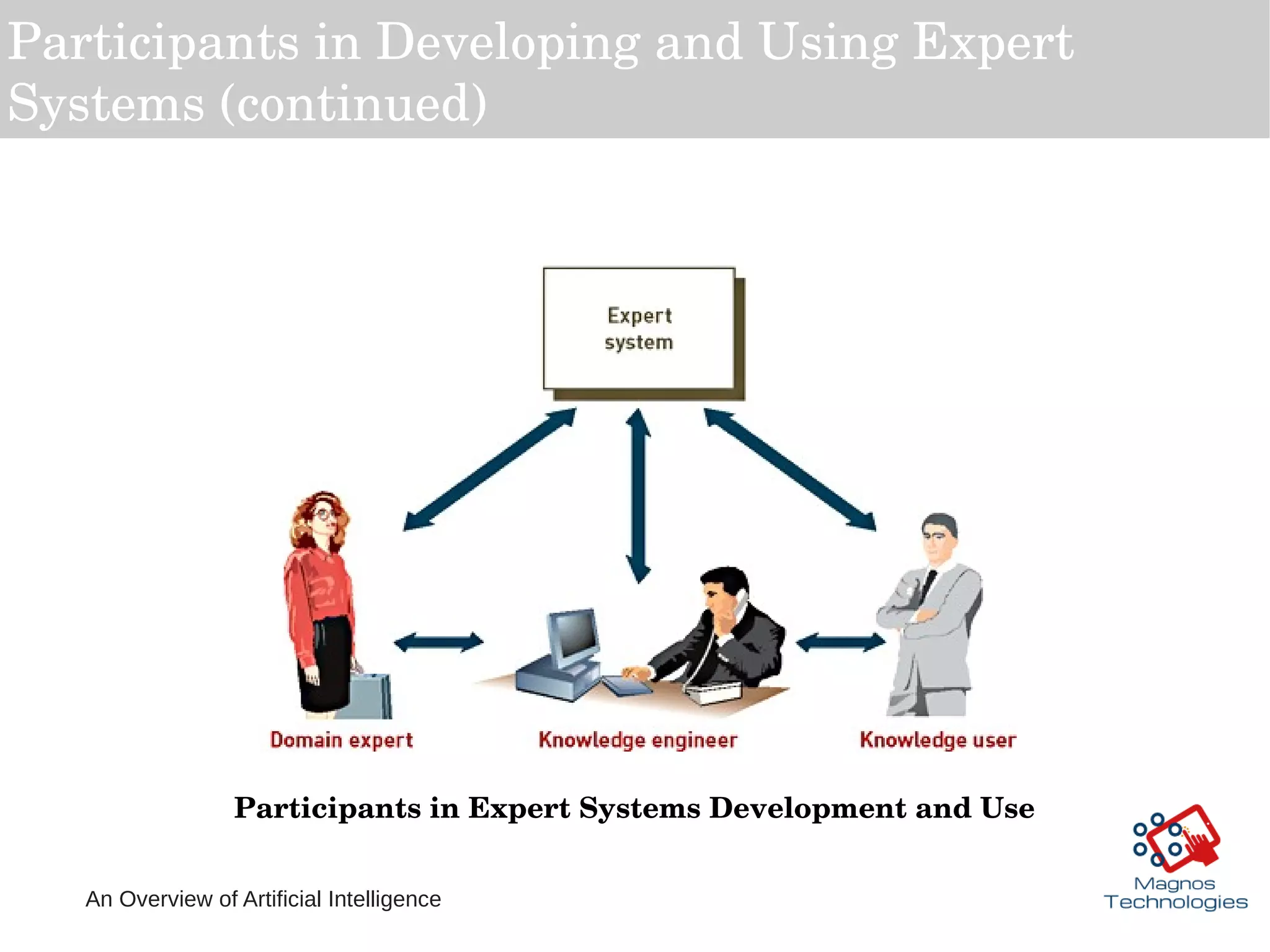 Participants in Developing and Using Expert Systems (continued)

Expert system

Domain expert

Knowledge engineer

Knowledge user

Participants in Expert Systems Development and Use

An Overview of Artificial Intelligence

Magnos Technologies